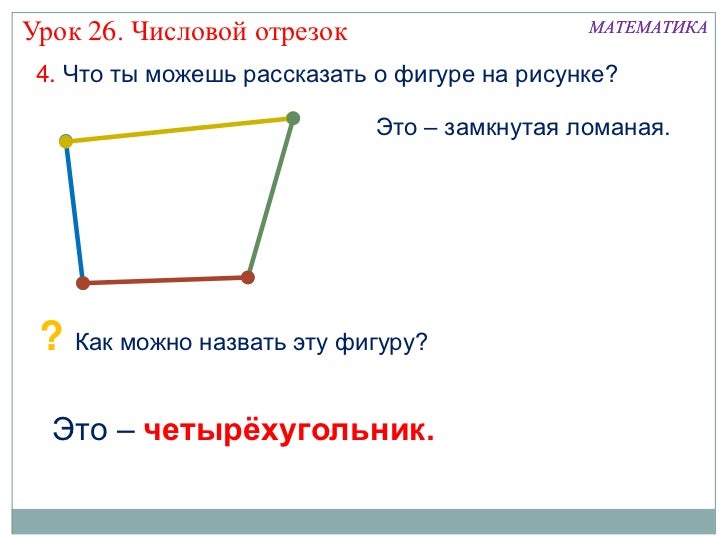 Урок 26. Числовой отрезок

МАТЕМАТИКА

4. Что ты можешь рассказать о фигуре на рисунке?

Это – замкнутая ломаная.

? Как можно назвать эту фигуру?

Это – четырёхугольник.